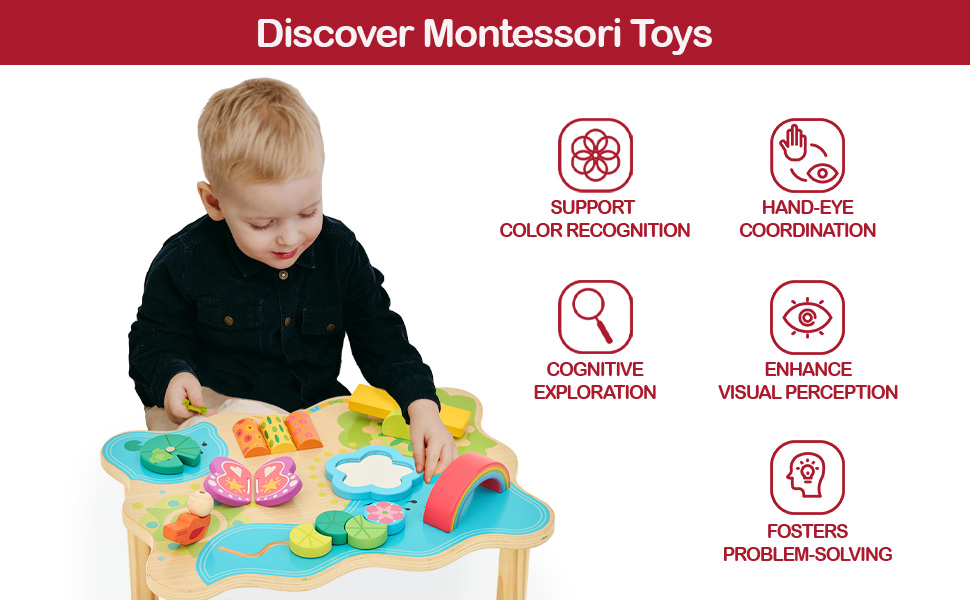 Discover Montessori Toys

SUPPORT COLOR RECOGNITION

HAND-EYE COORDINATION

COGNITIVE EXPLORATION

ENHANCE VISUAL PERCEPTION

FOSTERS PROBLEM-SOLVING